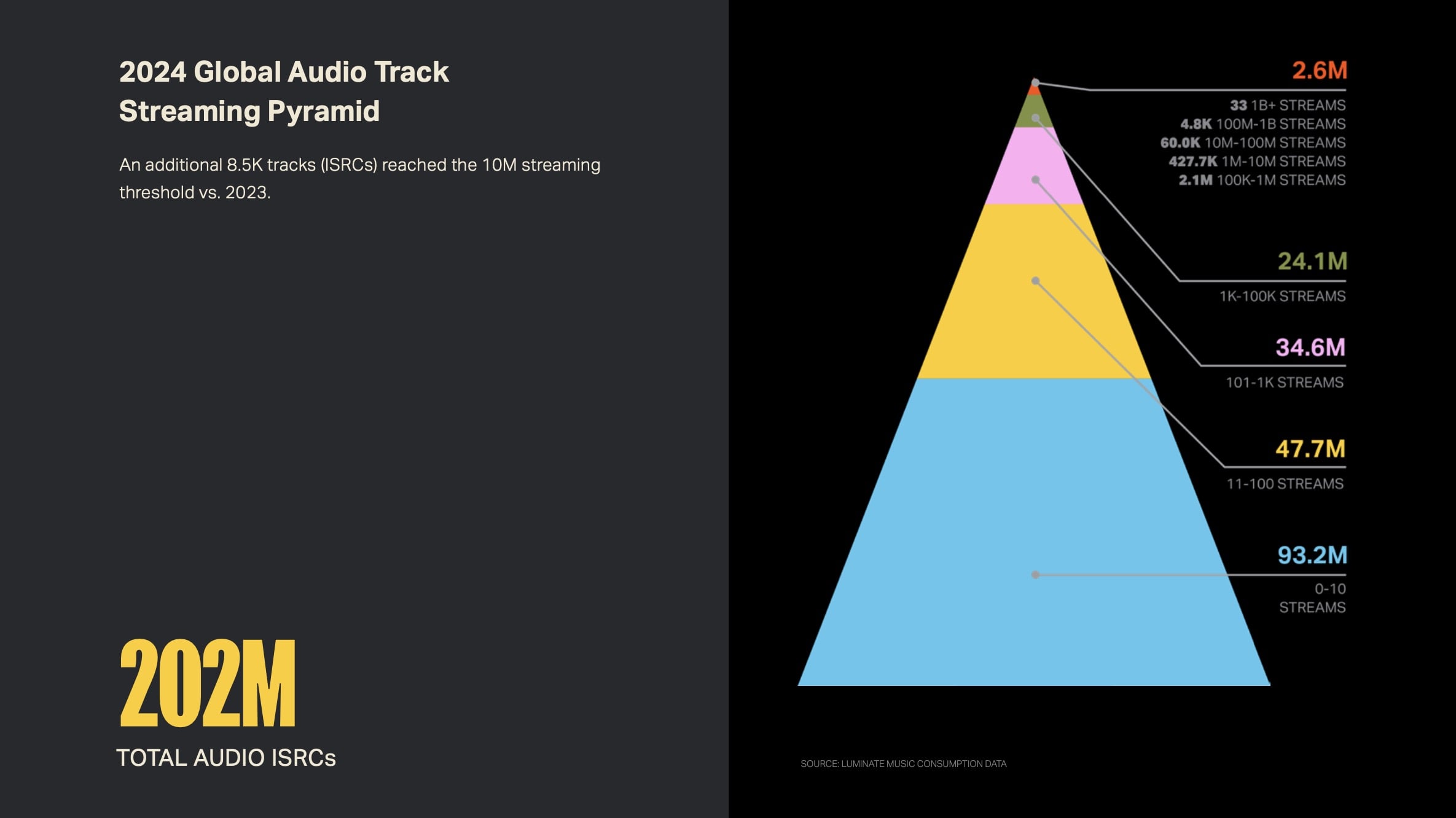 2024 Global Audio Track Streaming Pyramid

An additional 8.5K tracks (ISRCs) reached the 10M streaming threshold vs. 2023.

202M
TOTAL AUDIO ISRCs

2.6M
33 1B+ STREAMS
4.8K 100M-1B STREAMS
60.0K 10M-100M STREAMS
427.7K 1M-10M STREAMS
2.1M 100K-1M STREAMS

24.1M
1K-100K STREAMS

34.6M
101-1K STREAMS

47.7M
11-100 STREAMS

93.2M
0-10 STREAMS

SOURCE: LUMINATE MUSIC CONSUMPTION DATA